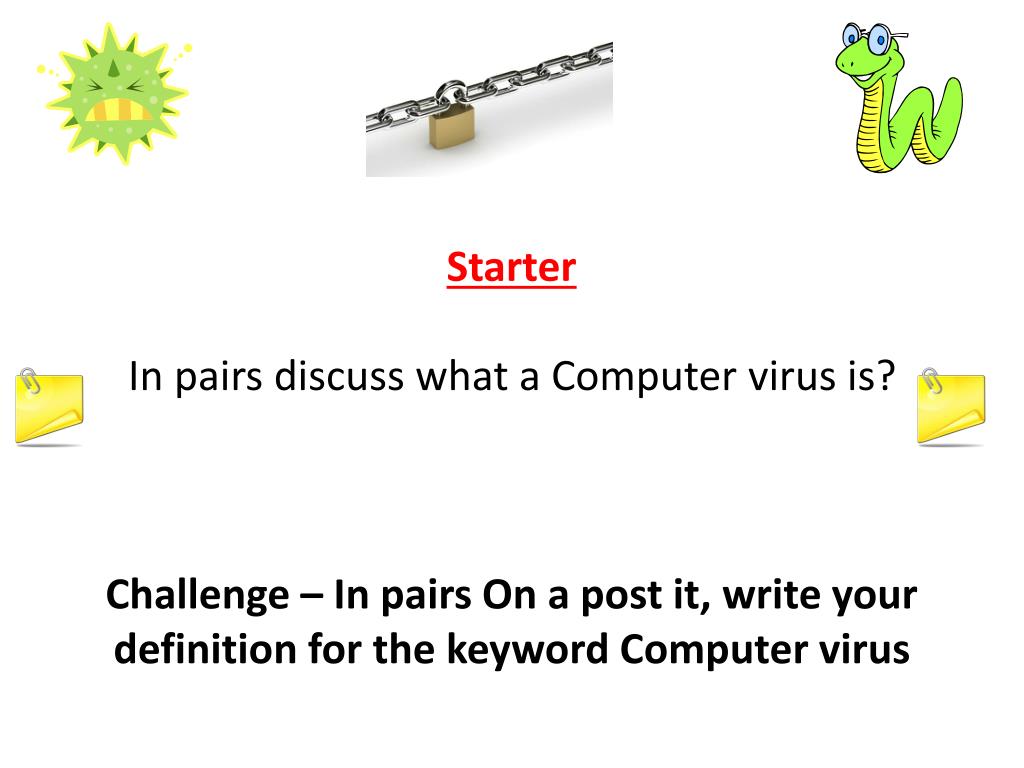 Starter

In pairs discuss what a Computer virus is?

Challenge – In pairs On a post it, write your definition for the keyword Computer virus